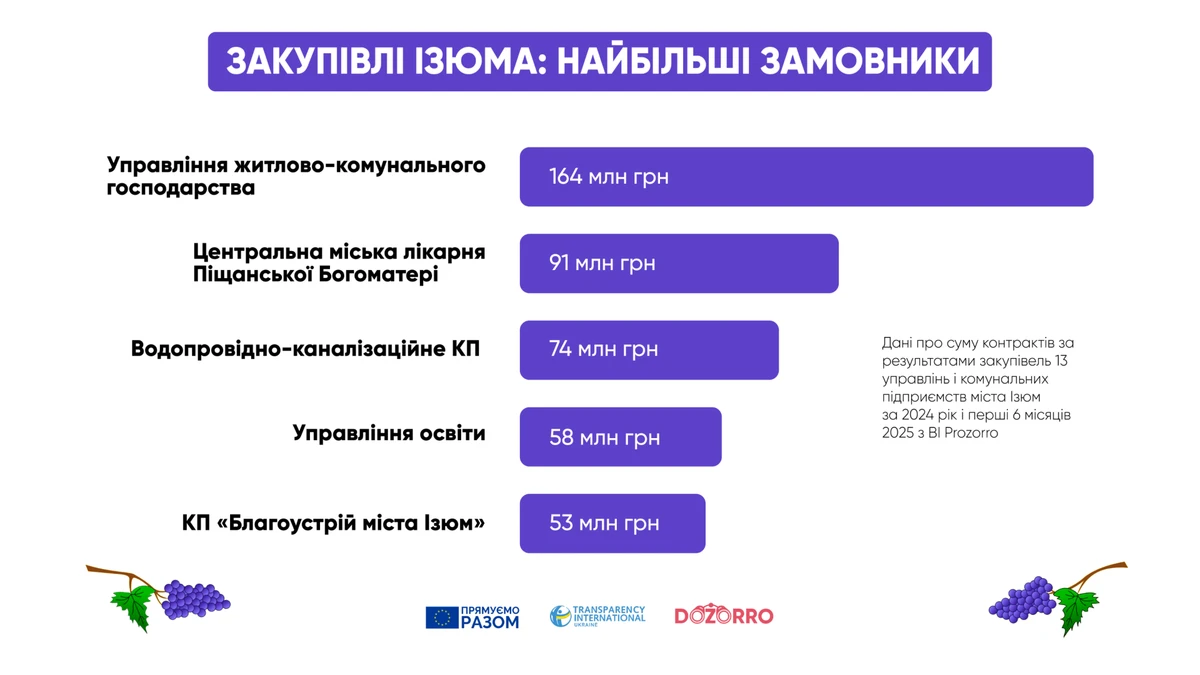 ЗАКУПІВЛІ ІЗЮМА: НАЙБІЛЬШІ ЗАМОВНИКИ

Управління житлово-комунального господарства
164 млн грн

Центральна міська лікарня Піщанської Богоматері
91 млн грн

Водопровідно-каналізаційне КП
74 млн грн

Управління освіти
58 млн грн

КП «Благоустрій міста Ізюм»
53 млн грн

Дані про суму контрактів за результатами закупівель 13 управлінь і комунальних підприємств міста Ізюм за 2024 рік і перші 6 місяців 2025 з BI Prozorro

ПРЯМУЄМО РАЗОМ
TRANSPARENCY INTERNATIONAL UKRAINE
DOZORRO